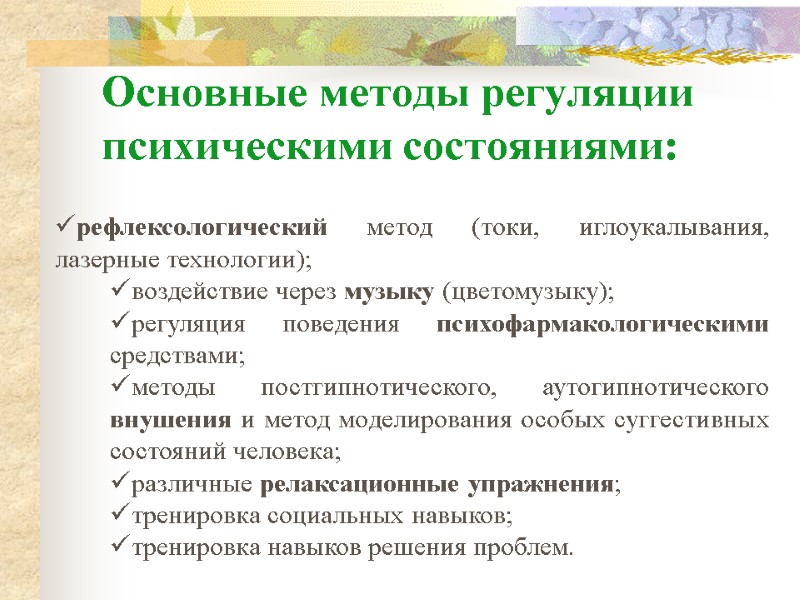 Основные методы регуляции психическими состояниями:

✓рефлексологический метод (токи, иглоукалывания, лазерные технологии);

✓воздействие через музыку (цветомузыку);

✓регуляция поведения психофармакологическими средствами;

✓методы постгипнотического, аутогипнотического внушения и метод моделирования особых суггестивных состояний человека;

✓различные релаксационные упражнения;

✓тренировка социальных навыков;

✓тренировка навыков решения проблем.